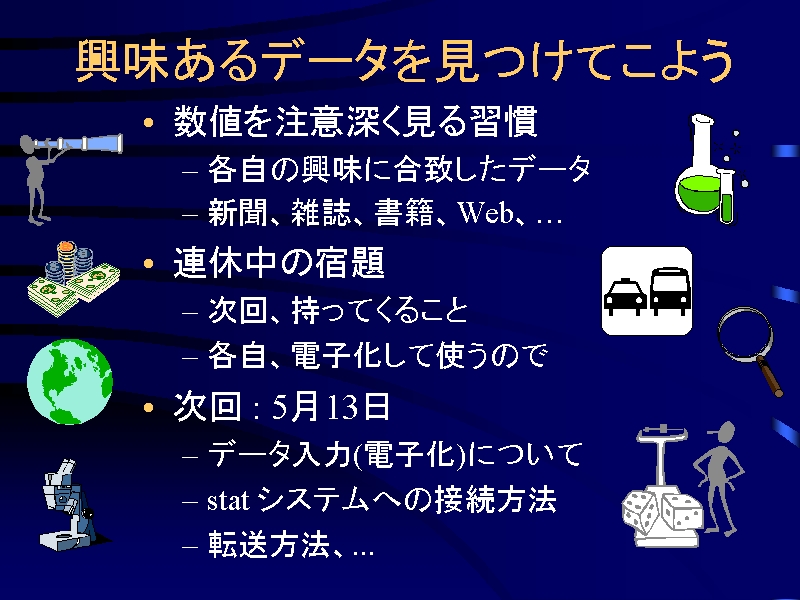 興味あるデータを見つけてこよう

• 数値を注意深く見る習慣
– 各自の興味に合致したデータ
– 新聞、雑誌、書籍、Web、…

• 連休中の宿題
– 次回、持ってくること
– 各自、電子化して使うので

• 次回 : 5月13日
– データ入力(電子化)について
– stat システムへの接続方法
– 転送方法、...